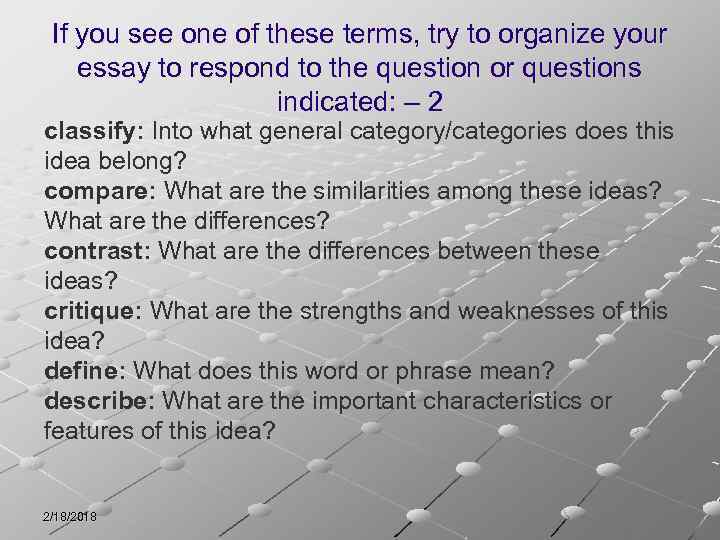 If you see one of these terms, try to organize your essay to respond to the question or questions indicated: – 2

classify: Into what general category/categories does this idea belong?
compare: What are the similarities among these ideas? What are the differences?
contrast: What are the differences between these ideas?
critique: What are the strengths and weaknesses of this idea?
define: What does this word or phrase mean?
describe: What are the important characteristics or features of this idea?

2/18/2018